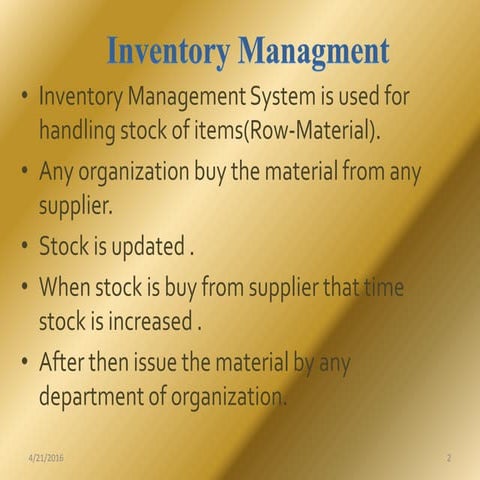 Inventory Managment

• Inventory Management System is used for handling stock of items(Row-Material).

• Any organization buy the material from any supplier.

• Stock is updated .

• When stock is buy from supplier that time stock is increased .

• After then issue the material by any department of organization.

4/21/2016

2